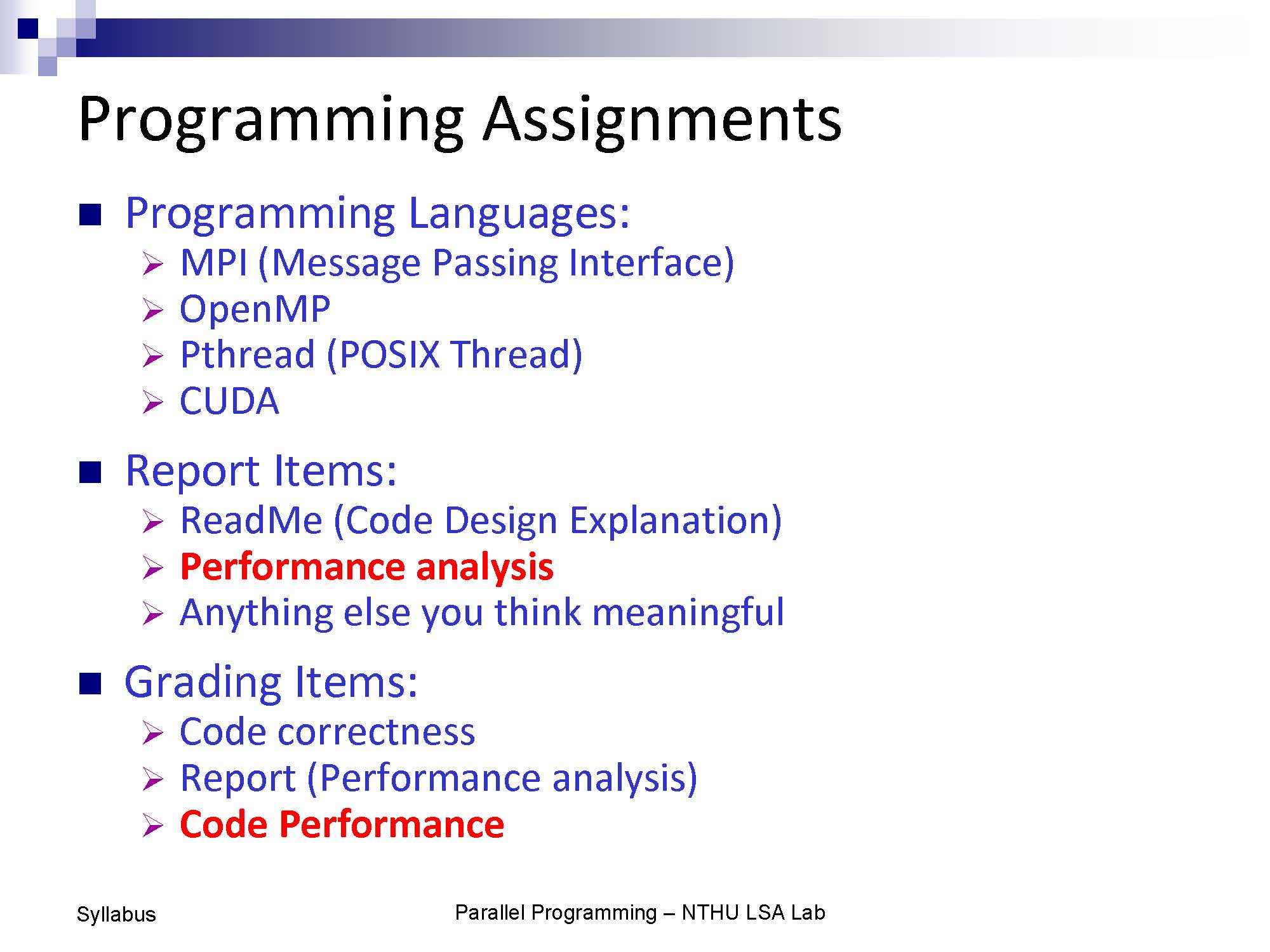 Programming Assignments

■ Programming Languages:
➢ MPI (Message Passing Interface)
➢ OpenMP
➢ Pthread (POSIX Thread)
➢ CUDA

■ Report Items:
➢ ReadMe (Code Design Explanation)
➢ Performance analysis
➢ Anything else you think meaningful

■ Grading Items:
➢ Code correctness
➢ Report (Performance analysis)
➢ Code Performance

Syllabus

Parallel Programming – NTHU LSA Lab